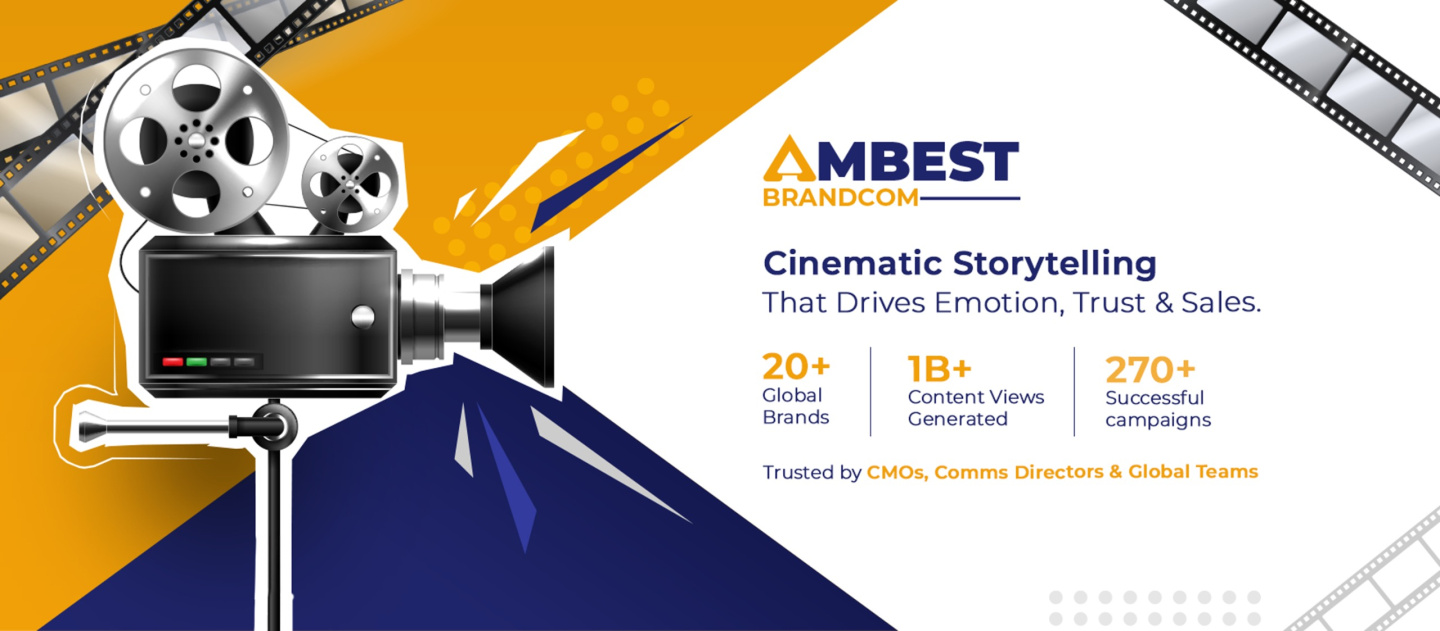 AMBEST
BRANDCOM

Cinematic Storytelling
That Drives Emotion, Trust & Sales.

20+
Global Brands

1B+
Content Views Generated

270+
Successful campaigns

Trusted by CMOs, Comms Directors & Global Teams